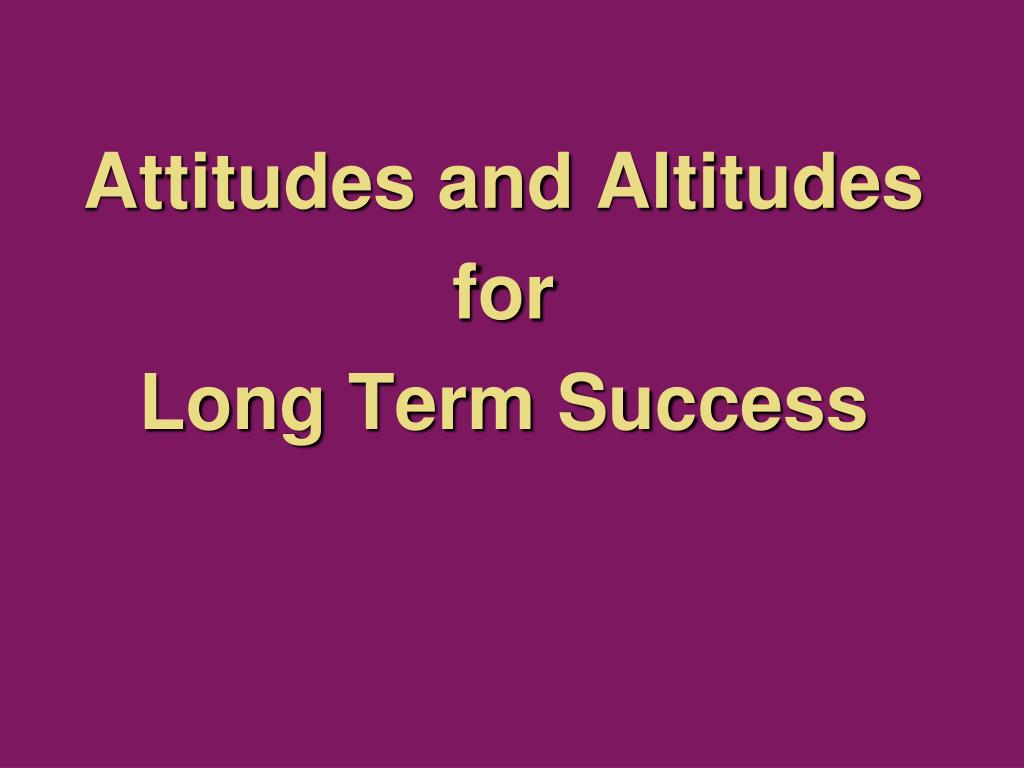 Attitudes and Altitudes
for
Long Term Success